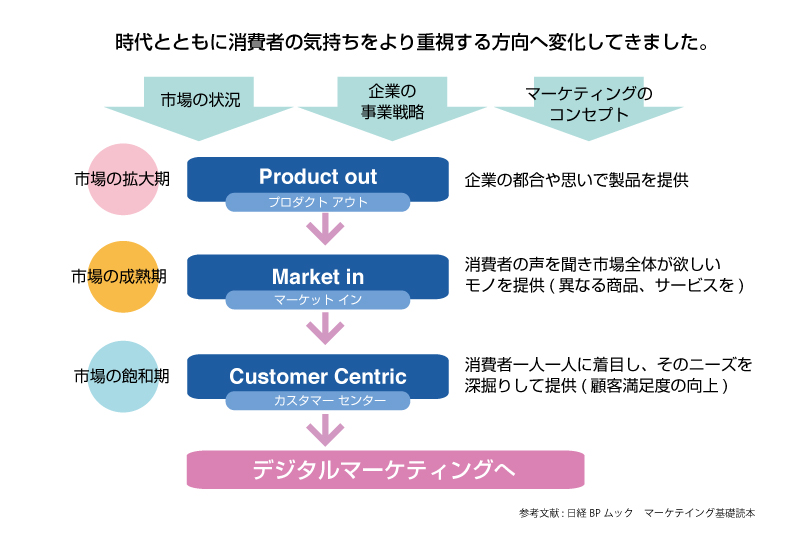 時代とともに消費者の気持ちをより重視する方向へ変化してきました。

市場の状況

企業の事業戦略

マーケティングのコンセプト

市場の拡大期

Product out
プロダクト アウト

企業の都合や思いで製品を提供

市場の成熟期

Market in
マーケット イン

消費者の声を聞き市場全体が欲しいモノを提供 ( 異なる商品、サービスを )

市場の飽和期

Customer Centric
カスタマー センター

消費者一人一人に着目し、そのニーズを深掘りして提供 ( 顧客満足度の向上 )

デジタルマーケティングへ

参考文献 : 日経 BP ムック　マーケテイング基礎読本